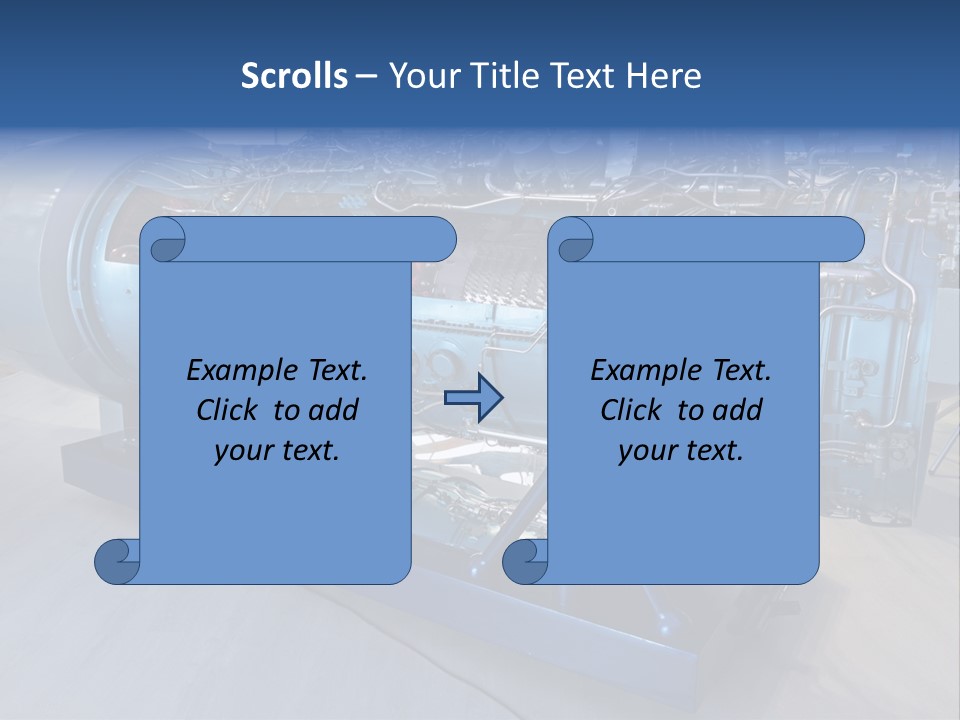 Scrolls – Your Title Text Here

Example Text. Click to add your text.

Example Text. Click to add your text.